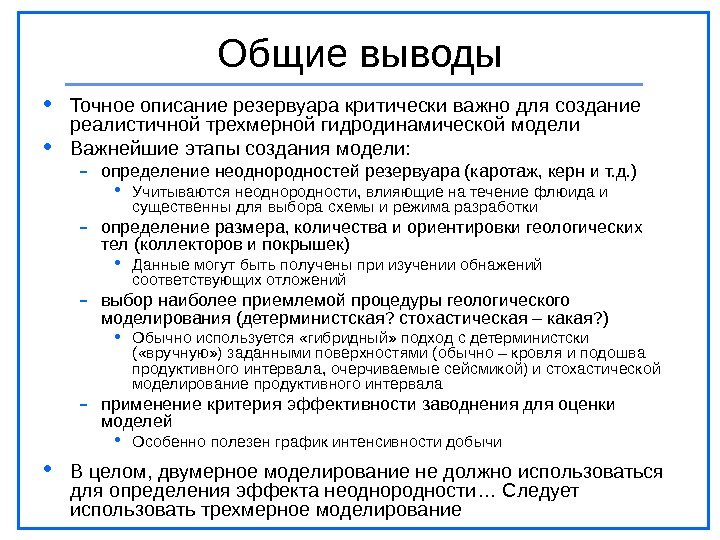 Общие выводы

• Точное описание резервуара критически важно для создание реалистичной трехмерной гидродинамической модели

• Важнейшие этапы создания модели:

– определение неоднородностей резервуара (каротаж, керн и т.д.)

• Учитываются неоднородности, влияющие на течение флюида и существенны для выбора схемы и режима разработки

– определение размера, количества и ориентировки геологических тел (коллекторов и покрышек)

• Данные могут быть получены при изучении обнажений соответствующих отложений

– выбор наиболее приемлемой процедуры геологического моделирования (детерминистская? стохастическая – какая?)

• Обычно используется «гибридный» подход с детерминистски («вручную») заданными поверхностями (обычно – кровля и подошва продуктивного интервала, очерчиваемые сейсмикой) и стохастической моделирование продуктивного интервала

– применение критерия эффективности заводнения для оценки моделей

• Особенно полезен график интенсивности добычи

• В целом, двумерное моделирование не должно использоваться для определения эффекта неоднородности… Следует использовать трехмерное моделирование